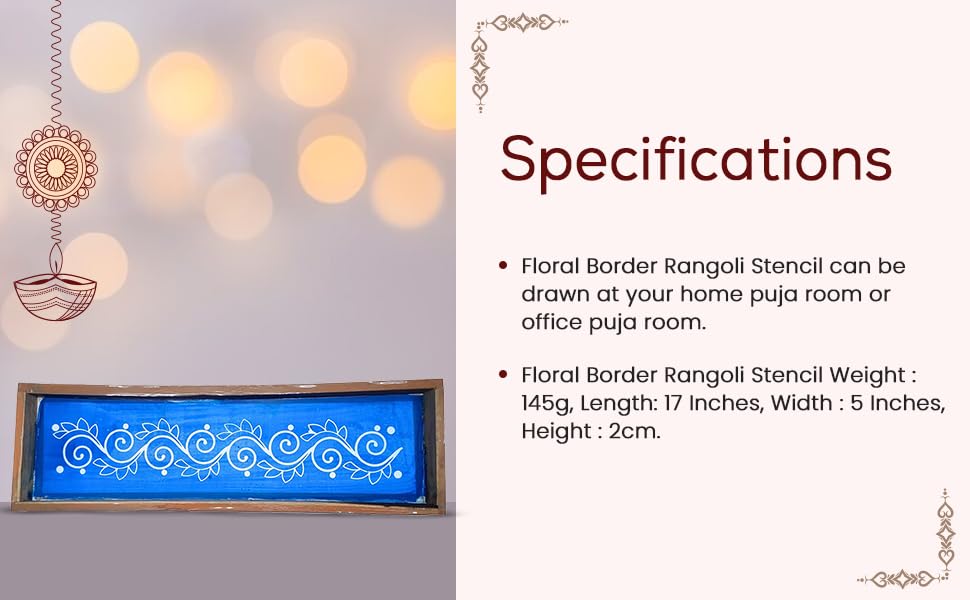 Specifications

• Floral Border Rangoli Stencil can be drawn at your home puja room or office puja room.

• Floral Border Rangoli Stencil Weight : 145g, Length: 17 Inches, Width : 5 Inches, Height : 2cm.